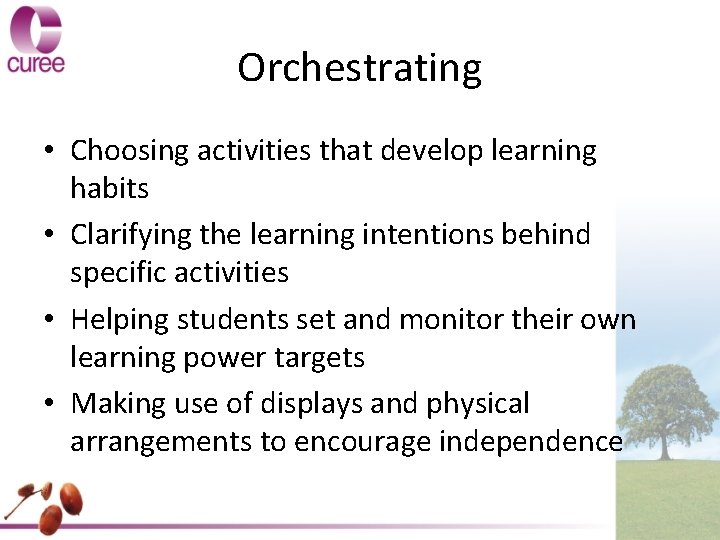 curee

Orchestrating

• Choosing activities that develop learning habits
• Clarifying the learning intentions behind specific activities
• Helping students set and monitor their own learning power targets
• Making use of displays and physical arrangements to encourage independence